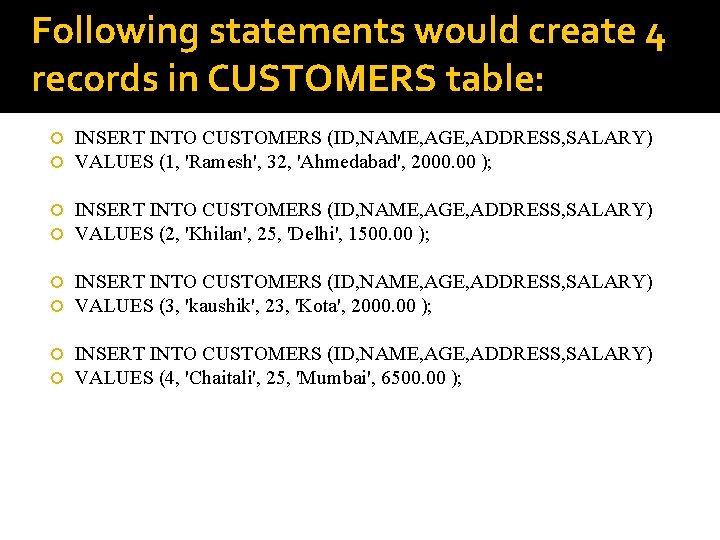 Following statements would create 4 records in CUSTOMERS table:

INSERT INTO CUSTOMERS (ID,NAME,AGE,ADDRESS,SALARY)
VALUES (1, 'Ramesh', 32, 'Ahmedabad', 2000.00 );

INSERT INTO CUSTOMERS (ID,NAME,AGE,ADDRESS,SALARY)
VALUES (2, 'Khilan', 25, 'Delhi', 1500.00 );

INSERT INTO CUSTOMERS (ID,NAME,AGE,ADDRESS,SALARY)
VALUES (3, 'kaushik', 23, 'Kota', 2000.00 );

INSERT INTO CUSTOMERS (ID,NAME,AGE,ADDRESS,SALARY)
VALUES (4, 'Chaitali', 25, 'Mumbai', 6500.00 );